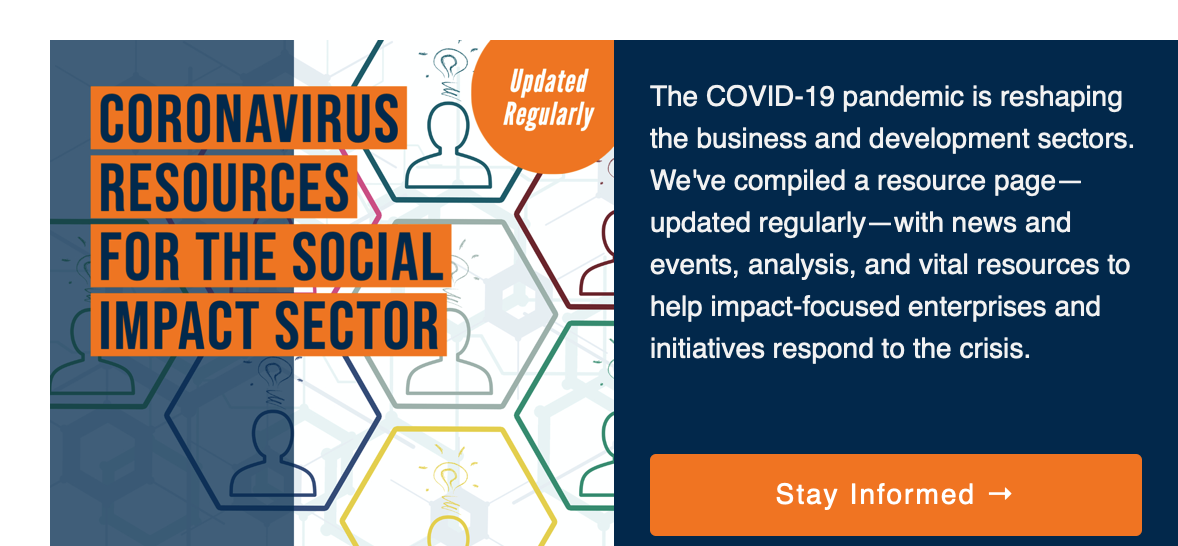 CORONAVIRUS RESOURCES FOR THE SOCIAL IMPACT SECTOR

Updated Regularly

The COVID-19 pandemic is reshaping the business and development sectors. We've compiled a resource page—updated regularly—with news and events, analysis, and vital resources to help impact-focused enterprises and initiatives respond to the crisis.

Stay Informed →